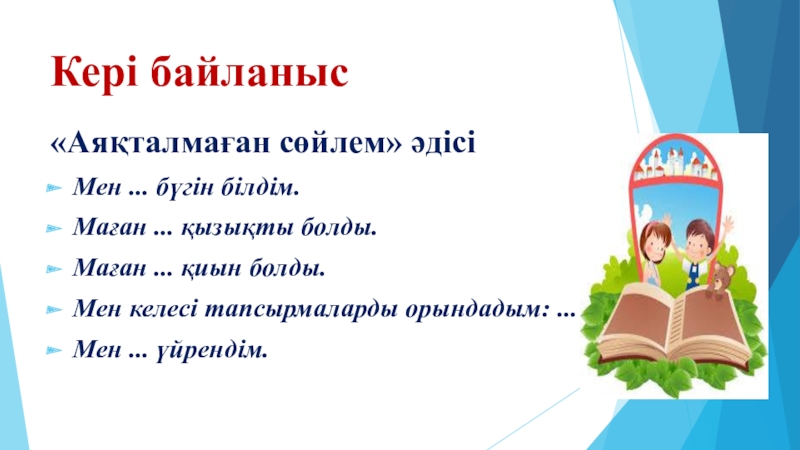 Кері байланыс

«Аяқталмаған сөйлем» әдісі

Мен ... бүгін білдім.

Маған ... қызықты болды.

Маған ... қиын болды.

Мен келесі тапсырмаларды орындадым: ...

Мен ... үйрендім.